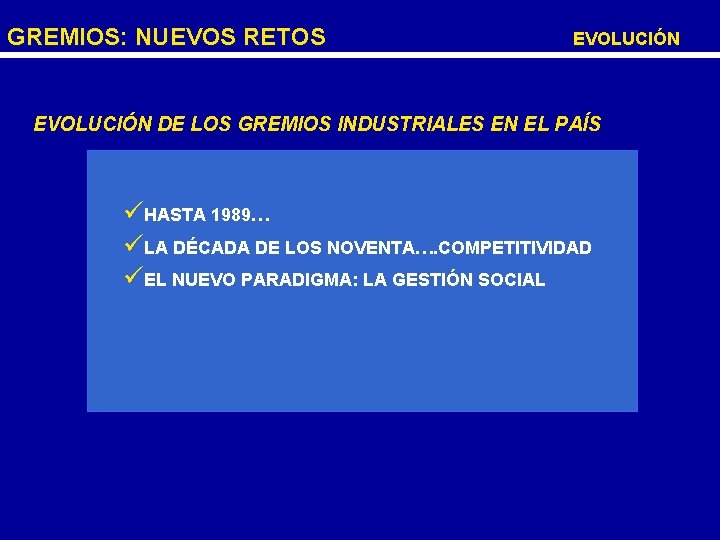 GREMIOS: NUEVOS RETOS

EVOLUCIÓN

EVOLUCIÓN DE LOS GREMIOS INDUSTRIALES EN EL PAÍS

✓HASTA 1989…

✓LA DÉCADA DE LOS NOVENTA….COMPETITIVIDAD

✓EL NUEVO PARADIGMA: LA GESTIÓN SOCIAL